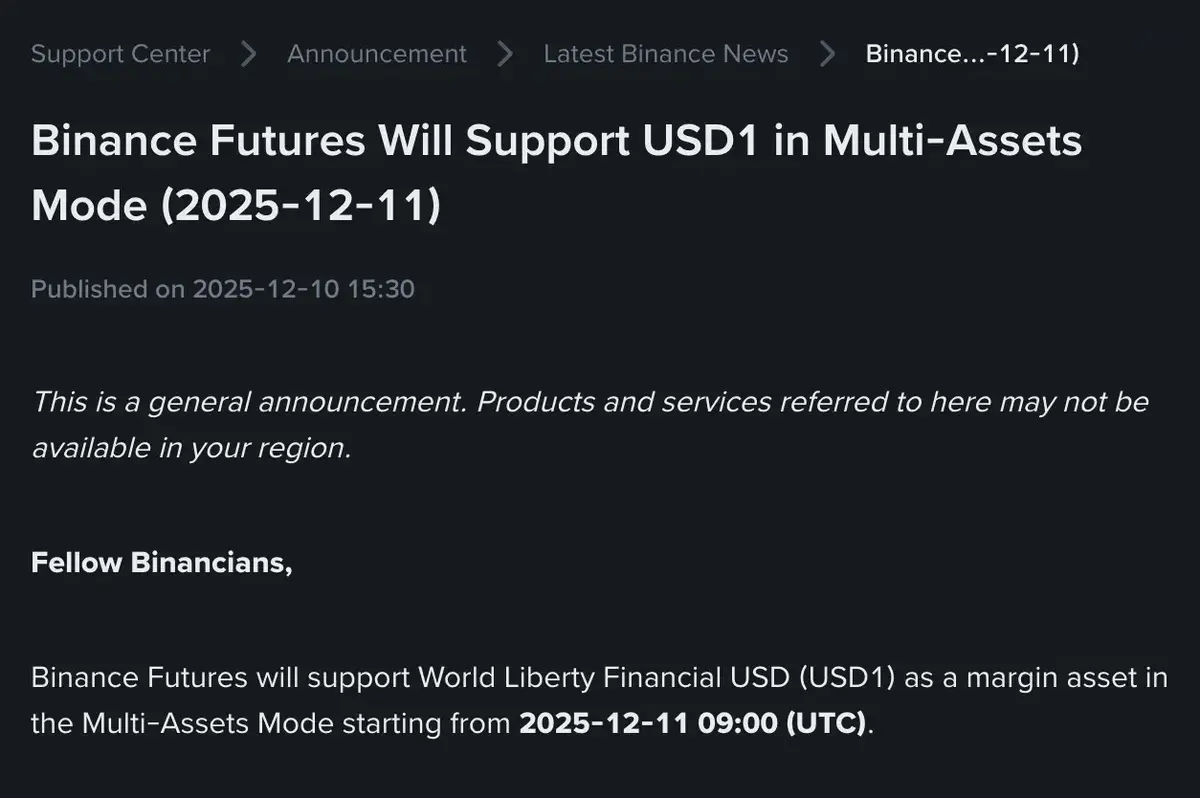 Support Center > Announcement > Latest Binance News > Binance...-12-11)

Binance Futures Will Support USD1 in Multi-Assets Mode (2025-12-11)

Published on 2025-12-10 15:30

This is a general announcement. Products and services referred to here may not be available in your region.

Fellow Binancians,

Binance Futures will support World Liberty Financial USD (USD1) as a margin asset in the Multi-Assets Mode starting from 2025-12-11 09:00 (UTC).